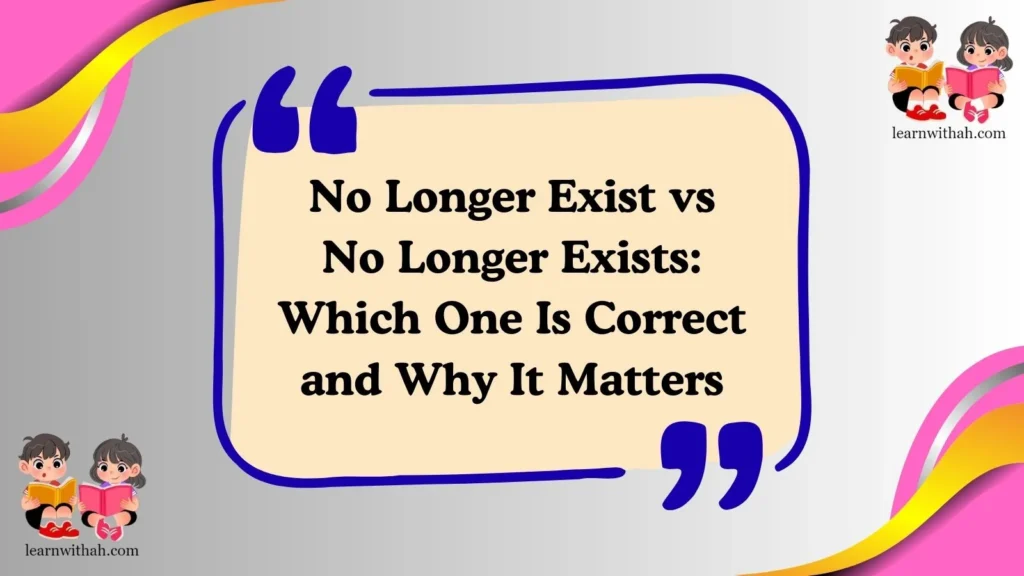 learnwithah.com

No Longer Exist vs No Longer Exists: Which One Is Correct and Why It Matters

learnwithah.com